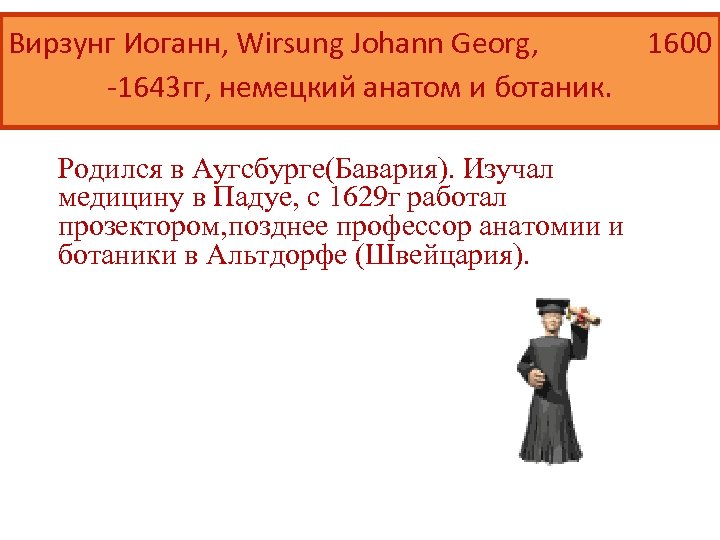 Вирзунг Иоганн, Wirsung Johann Georg, 1600 -1643гг, немецкий анатом и ботаник.

Родился в Аугсбурге(Бавария). Изучал медицину в Падуе, с 1629г работал прозектором,позднее профессор анатомии и ботаники в Альтдорфе (Швейцария).